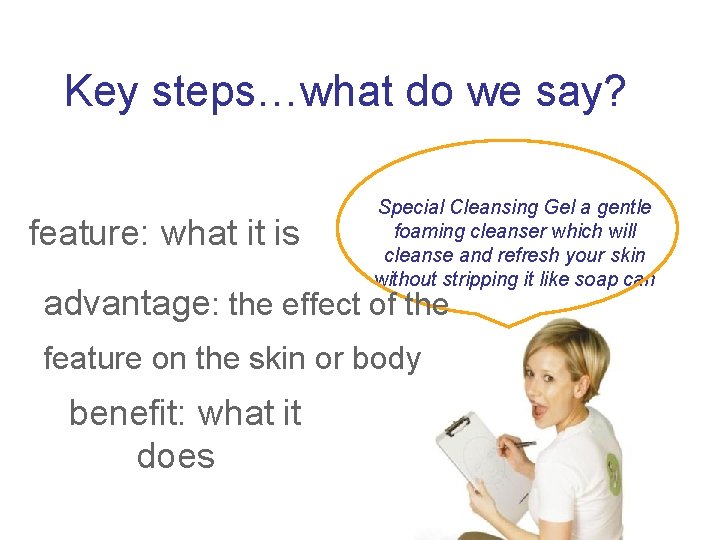 Key steps…what do we say?

feature: what it is

Special Cleansing Gel a gentle foaming cleanser which will cleanse and refresh your skin without stripping it like soap can

advantage: the effect of the feature on the skin or body

benefit: what it does